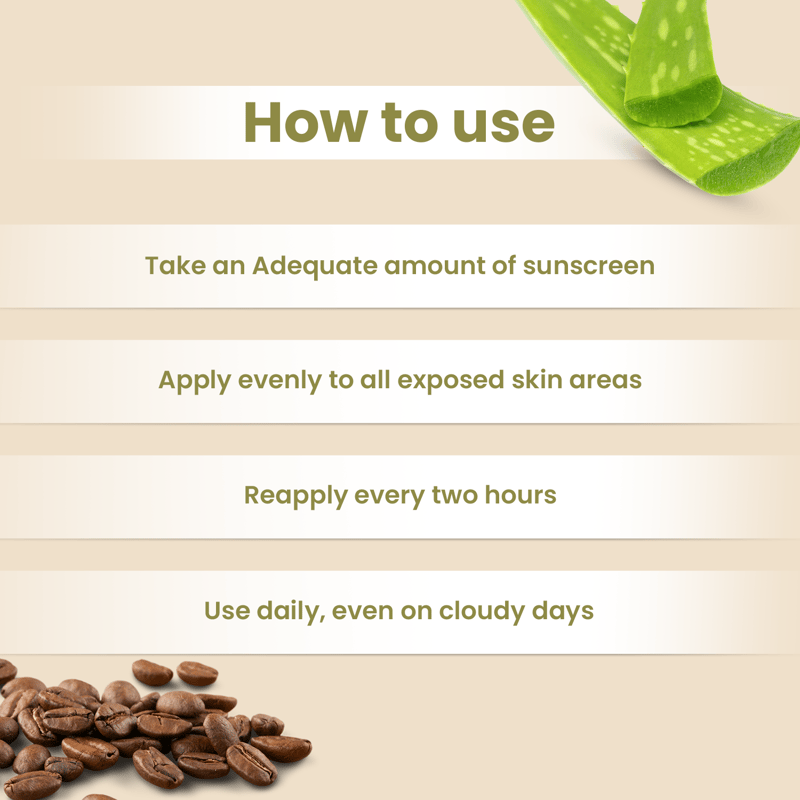 How to use

Take an Adequate amount of sunscreen

Apply evenly to all exposed skin areas

Reapply every two hours

Use daily, even on cloudy days